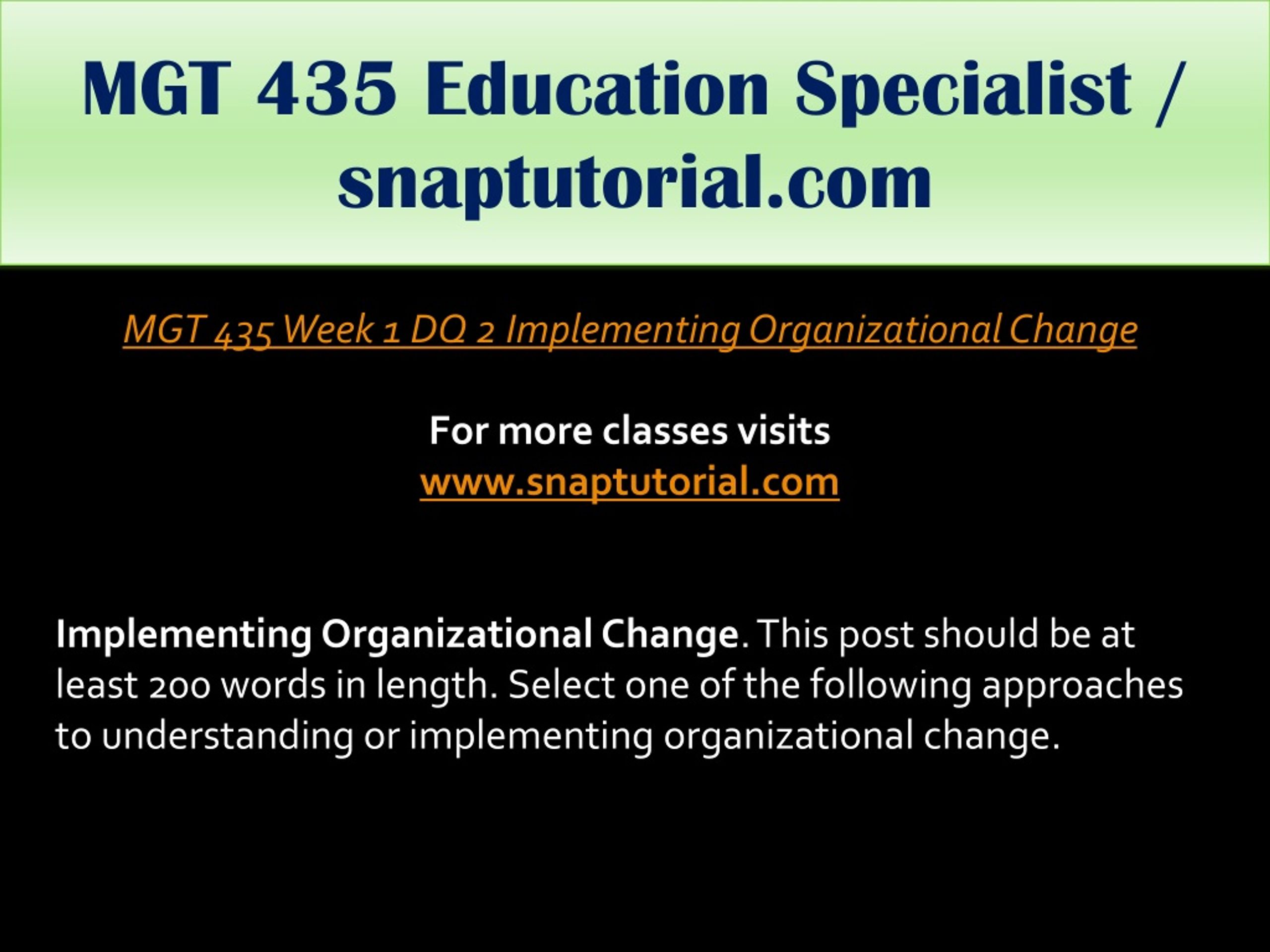 MGT 435 Education Specialist / snaptutorial.com

MGT 435 Week 1 DQ 2 Implementing Organizational Change

For more classes visits
www.snaptutorial.com

Implementing Organizational Change. This post should be at least 200 words in length. Select one of the following approaches to understanding or implementing organizational change.